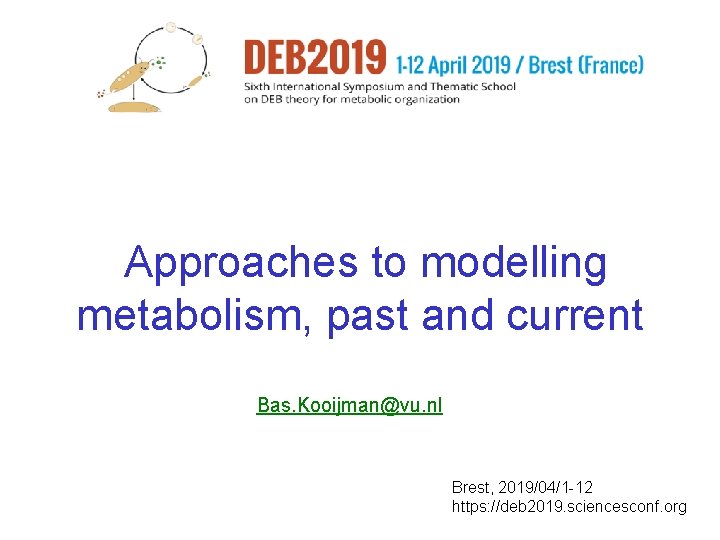 DEB2019 1-12 April 2019 / Brest (France)
Sixth International Symposium and Thematic School on DEB theory for metabolic organization

Approaches to modelling metabolism, past and current

Bas.Kooijman@vu.nl

Brest, 2019/04/1-12
https://deb2019.sciencesconf.org